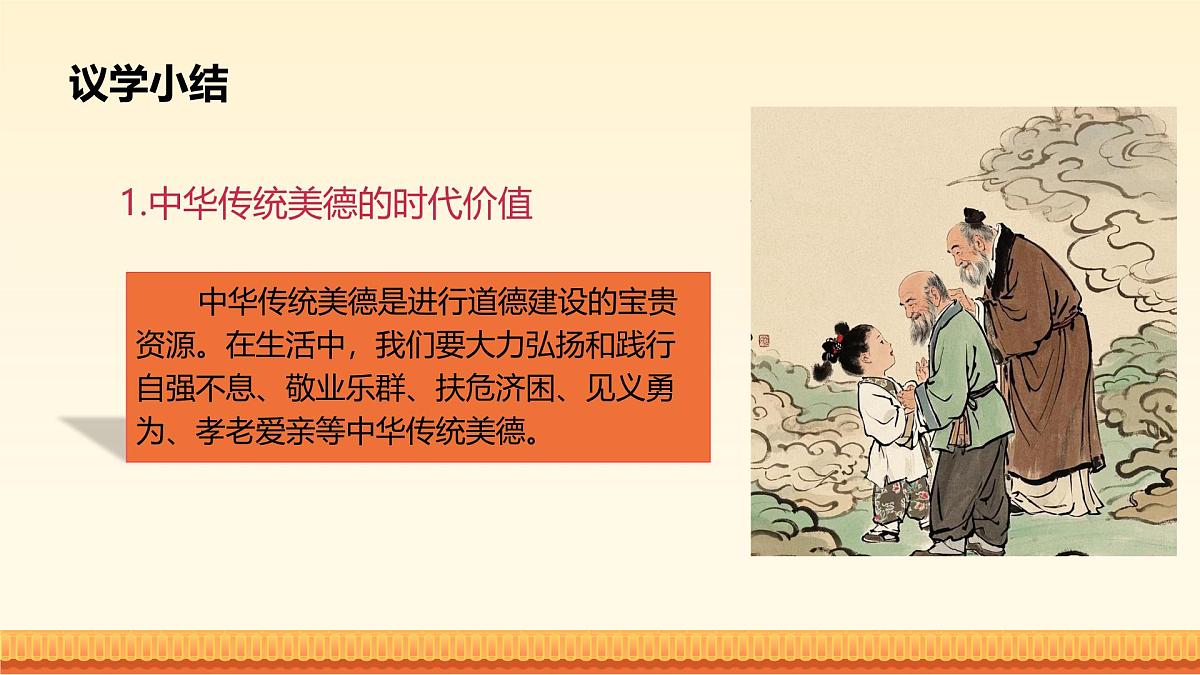 议学小结

1.中华传统美德的时代价值

中华传统美德是进行道德建设的宝贵资源。在生活中，我们要大力弘扬和践行自强不息、敬业乐群、扶危济困、见义勇为、孝老爱亲等中华传统美德。